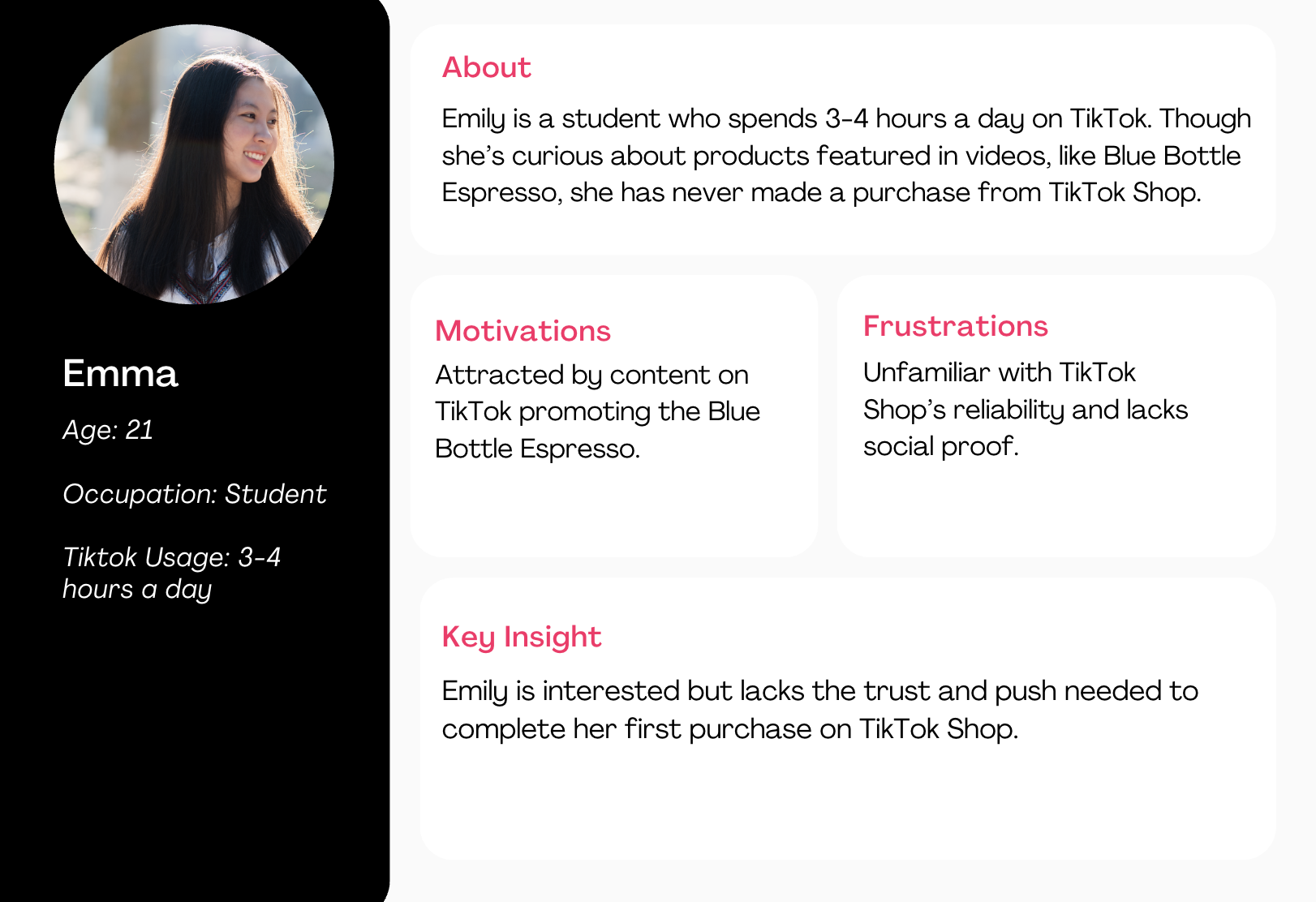 Emma

Age: 21

Occupation: Student

Tiktok Usage: 3-4 hours a day

About

Emily is a student who spends 3-4 hours a day on TikTok. Though she's curious about products featured in videos, like Blue Bottle Espresso, she has never made a purchase from TikTok Shop.

Motivations

Attracted by content on TikTok promoting the Blue Bottle Espresso.

Frustrations

Unfamiliar with TikTok Shop's reliability and lacks social proof.

Key Insight

Emily is interested but lacks the trust and push needed to complete her first purchase on TikTok Shop.